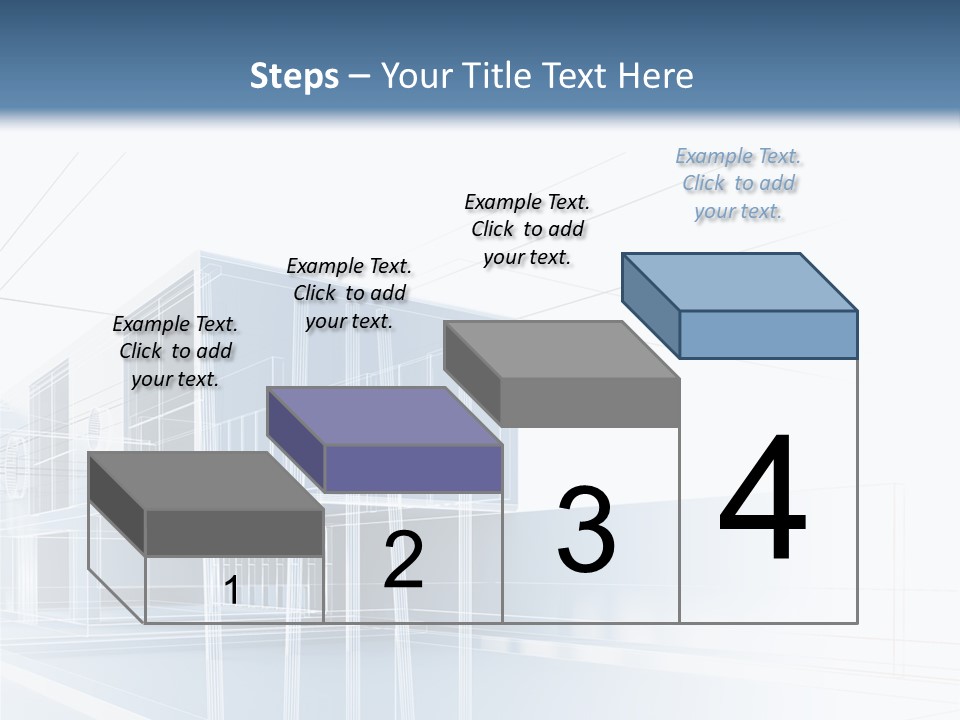 Steps – Your Title Text Here

Example Text. Click to add your text.

Example Text. Click to add your text.

Example Text. Click to add your text.

Example Text. Click to add your text.

1

2

3

4